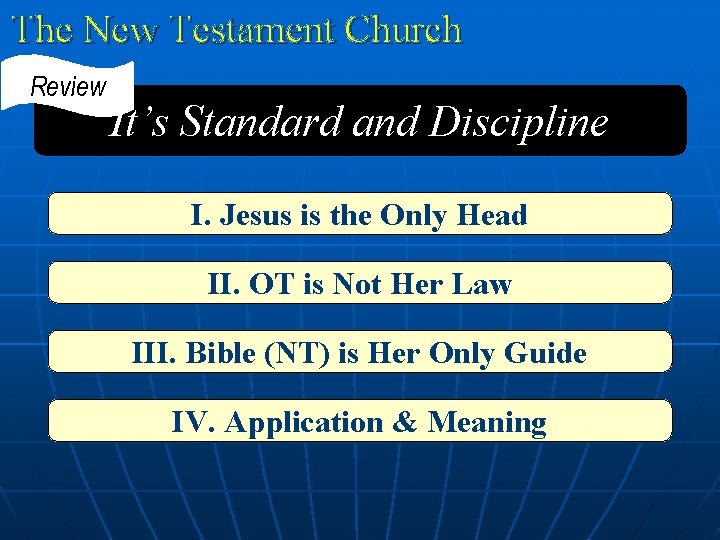 The New Testament Church

Review

It's Standard and Discipline

I. Jesus is the Only Head

II. OT is Not Her Law

III. Bible (NT) is Her Only Guide

IV. Application & Meaning